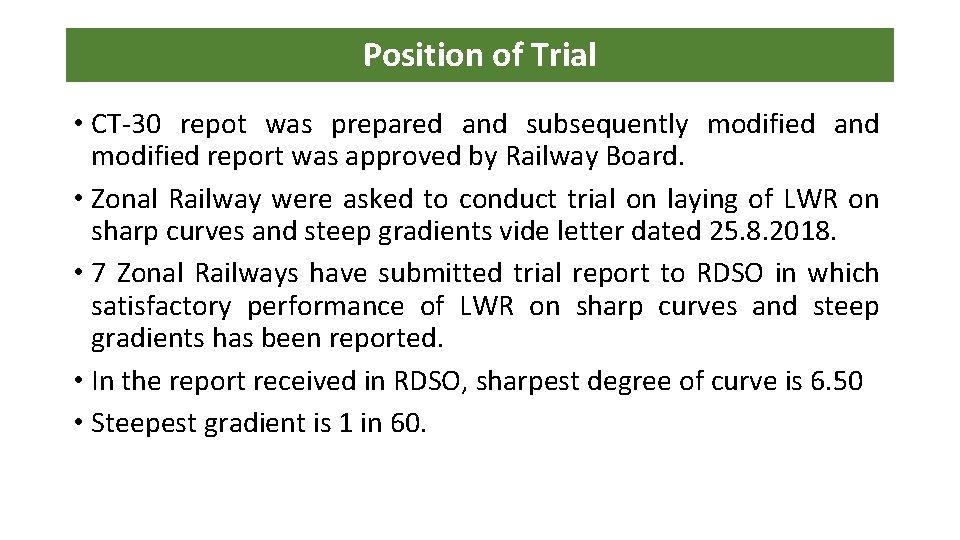 Position of Trial

• CT-30 repot was prepared and subsequently modified and modified report was approved by Railway Board.

• Zonal Railway were asked to conduct trial on laying of LWR on sharp curves and steep gradients vide letter dated 25.8.2018.

• 7 Zonal Railways have submitted trial report to RDSO in which satisfactory performance of LWR on sharp curves and steep gradients has been reported.

• In the report received in RDSO, sharpest degree of curve is 6.50

• Steepest gradient is 1 in 60.